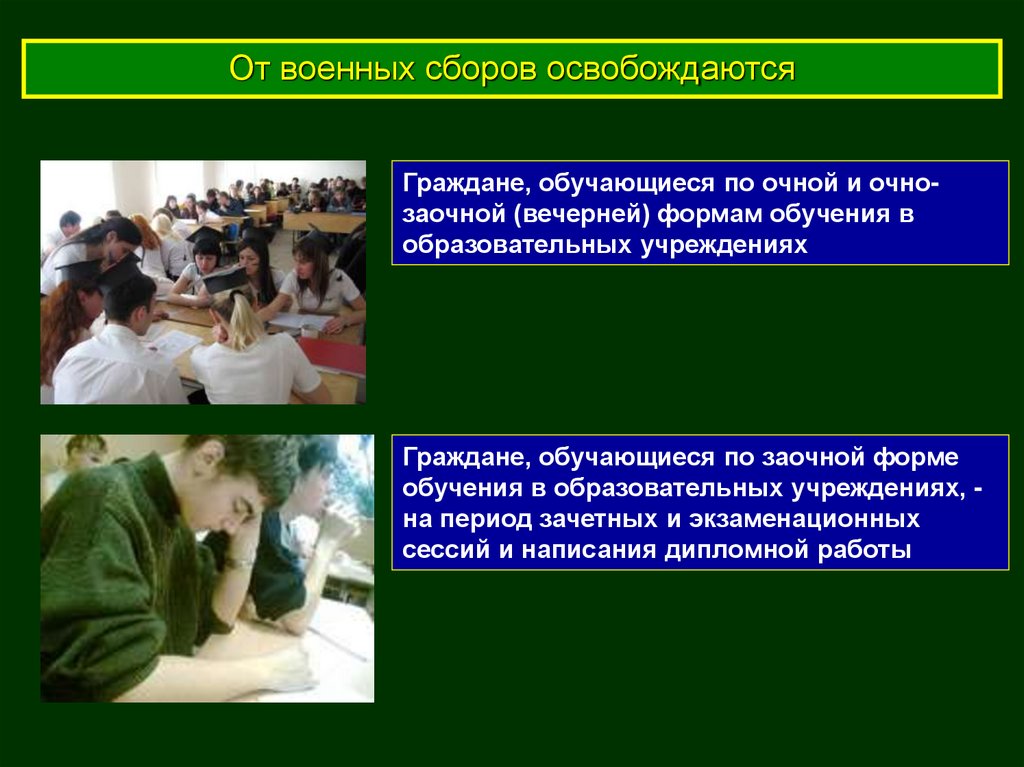 От военных сборов освобождаются

Граждане, обучающиеся по очной и очно-заочной (вечерней) формам обучения в образовательных учреждениях

Граждане, обучающиеся по заочной форме обучения в образовательных учреждениях, - на период зачетных и экзаменационных сессий и написания дипломной работы